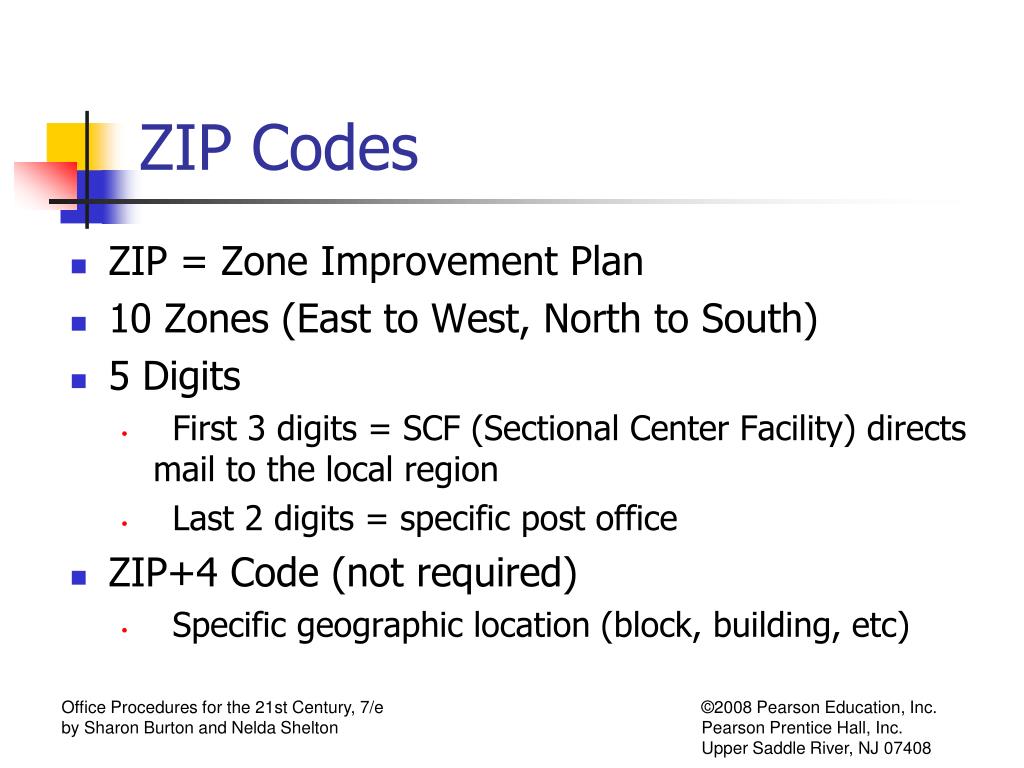 ZIP Codes

- ZIP = Zone Improvement Plan
- 10 Zones (East to West, North to South)
- 5 Digits
  - First 3 digits = SCF (Sectional Center Facility) directs mail to the local region
  - Last 2 digits = specific post office
- ZIP+4 Code (not required)
  - Specific geographic location (block, building, etc)

Office Procedures for the 21st Century, 7/e
by Sharon Burton and Nelda Shelton

©2008 Pearson Education, Inc.
Pearson Prentice Hall, Inc.
Upper Saddle River, NJ 07408